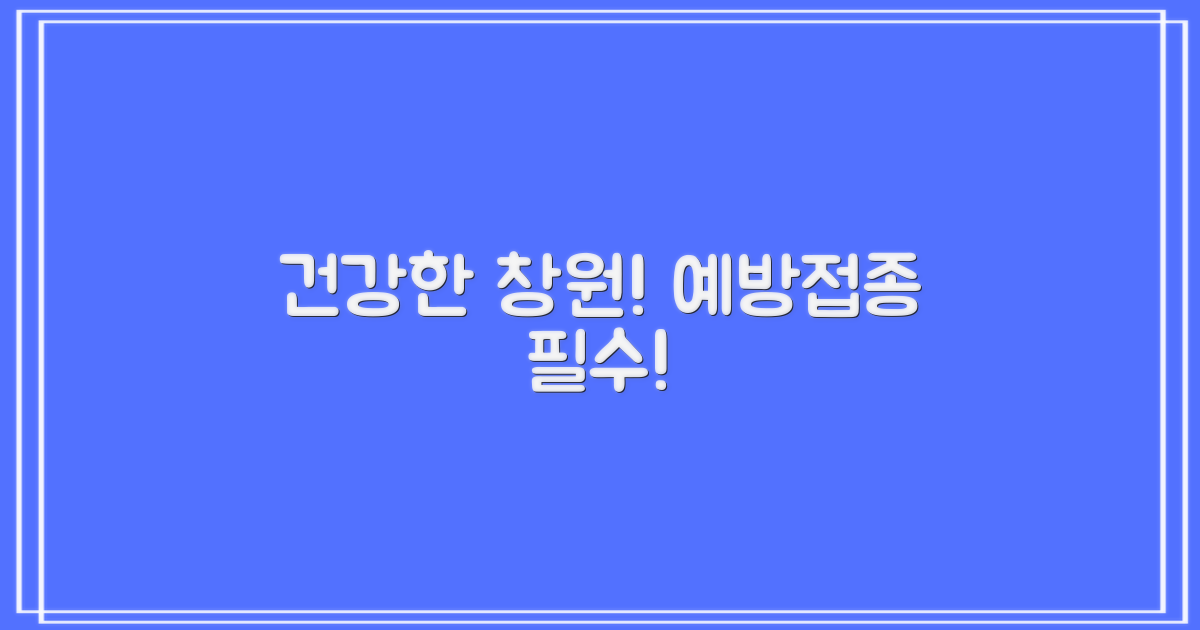 건강한 창원! 예방접종 필수!